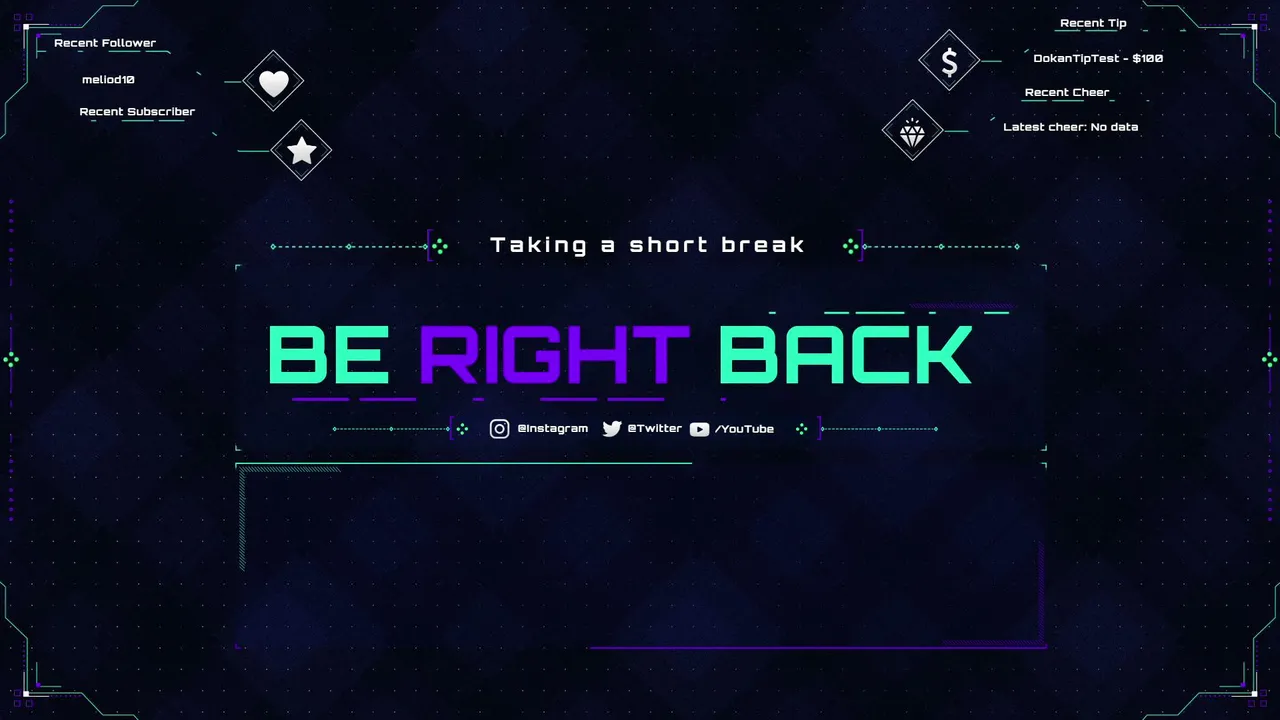 Recent Follower

meliod10

Recent Subscriber

Recent Tip

DokanTipTest - $100

Recent Cheer

Latest cheer: No data

Taking a short break

BE RIGHT BACK

@Instagram @Twitter /YouTube